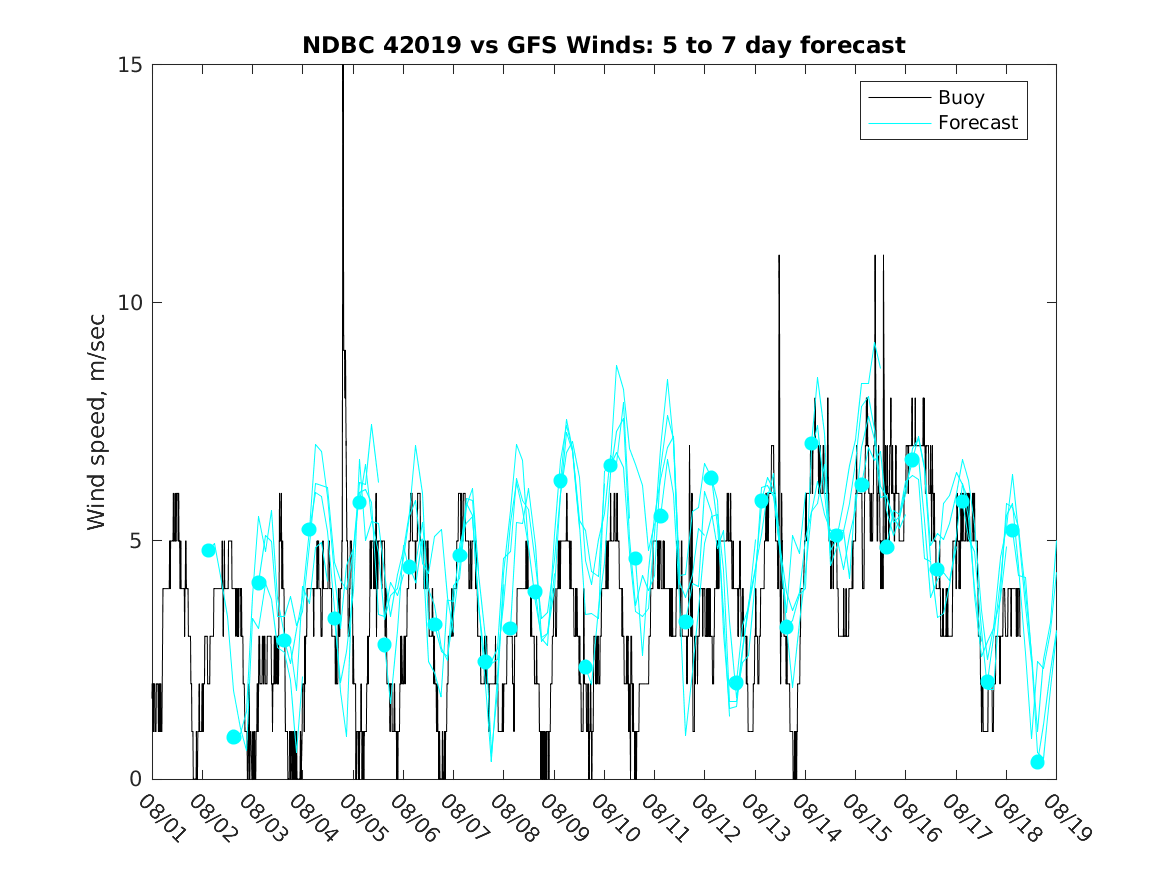 NDBC 42019 vs GFS Winds: 5 to 7 day forecast

Buoy
Forecast

Wind speed, m/sec

15
10
5
0

08/01
08/02
08/03
08/04
08/05
08/06
08/07
08/08
08/09
08/10
08/11
08/12
08/13
08/14
08/15
08/16
08/17
08/18
08/19